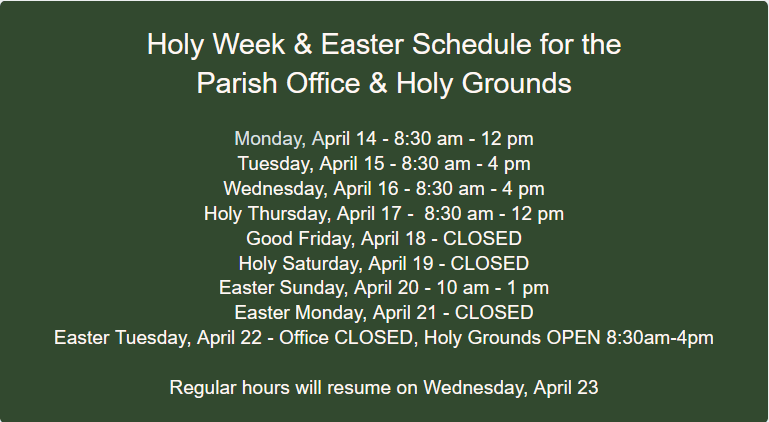 Holy Week & Easter Schedule for the Parish Office & Holy Grounds

Monday, April 14 - 8:30 am - 12 pm
Tuesday, April 15 - 8:30 am - 4 pm
Wednesday, April 16 - 8:30 am - 4 pm
Holy Thursday, April 17 - 8:30 am - 12 pm
Good Friday, April 18 - CLOSED
Holy Saturday, April 19 - CLOSED
Easter Sunday, April 20 - 10 am - 1 pm
Easter Monday, April 21 - CLOSED
Easter Tuesday, April 22 - Office CLOSED, Holy Grounds OPEN 8:30am-4pm

Regular hours will resume on Wednesday, April 23